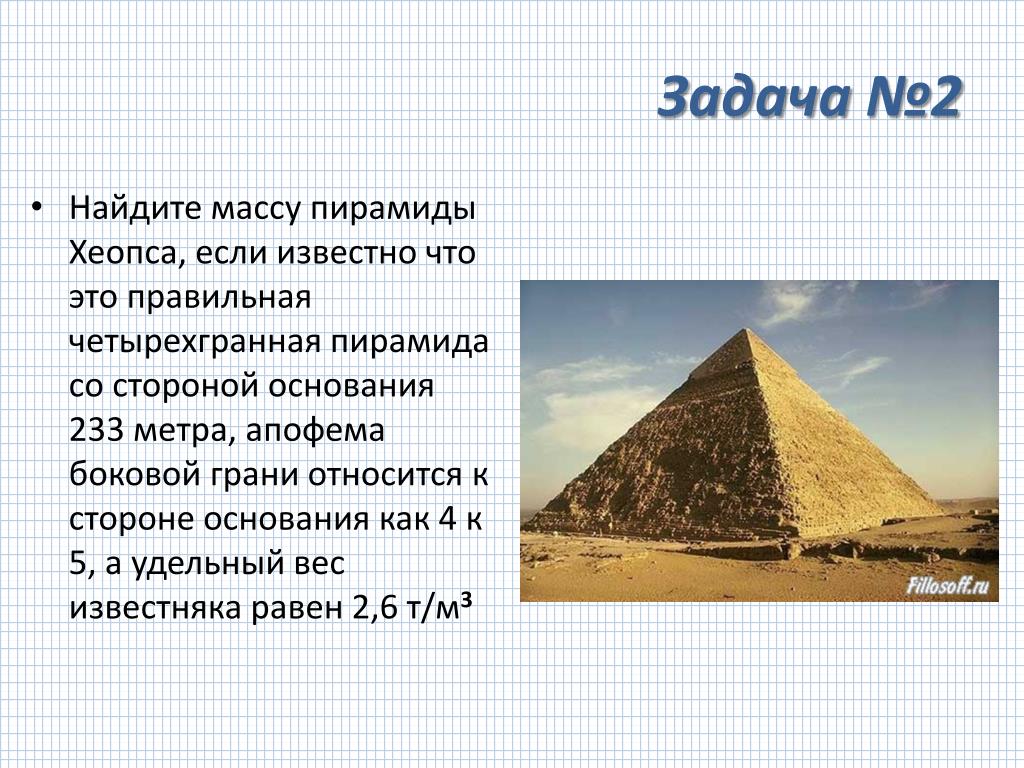 Задача №2

• Найдите массу пирамиды Хеопса, если известно что это правильная четырехгранная пирамида со стороной основания 233 метра, апофема боковой грани относится к стороне основания как 4 к 5, а удельный вес известняка равен 2,6 т/м$^3$

Fillosoff.ru